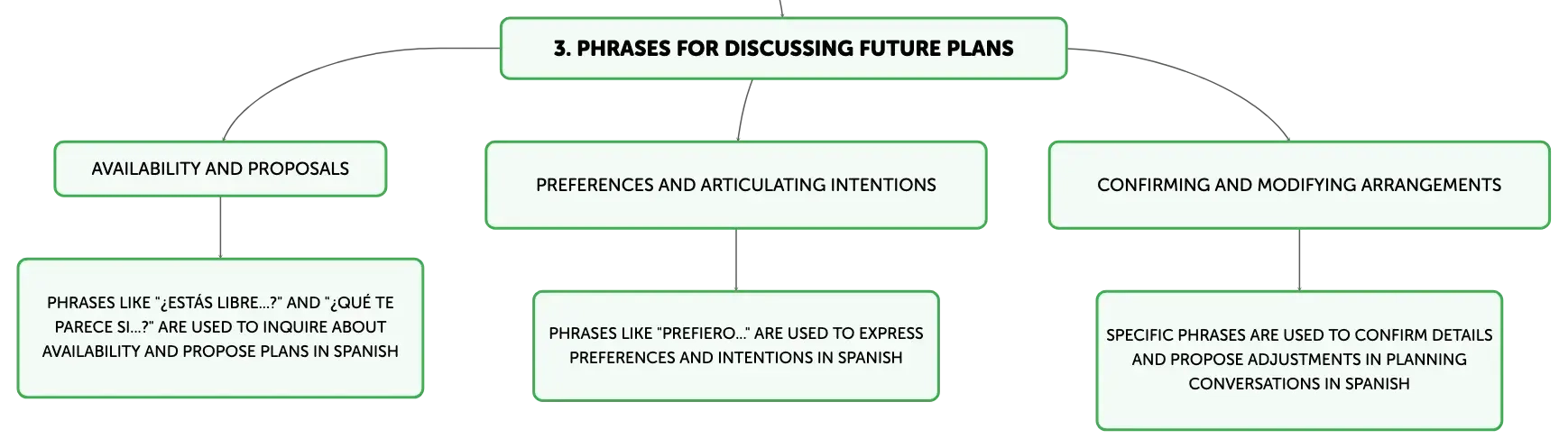 3. PHRASES FOR DISCUSSING FUTURE PLANS

AVAILABILITY AND PROPOSALS

PHRASES LIKE "¿ESTÁS LIBRE...?" AND "¿QUÉ TE PARECE SI...?" ARE USED TO INQUIRE ABOUT AVAILABILITY AND PROPOSE PLANS IN SPANISH

PREFERENCES AND ARTICULATING INTENTIONS

PHRASES LIKE "PREFIERO..." ARE USED TO EXPRESS PREFERENCES AND INTENTIONS IN SPANISH

CONFIRMING AND MODIFYING ARRANGEMENTS

SPECIFIC PHRASES ARE USED TO CONFIRM DETAILS AND PROPOSE ADJUSTMENTS IN PLANNING CONVERSATIONS IN SPANISH